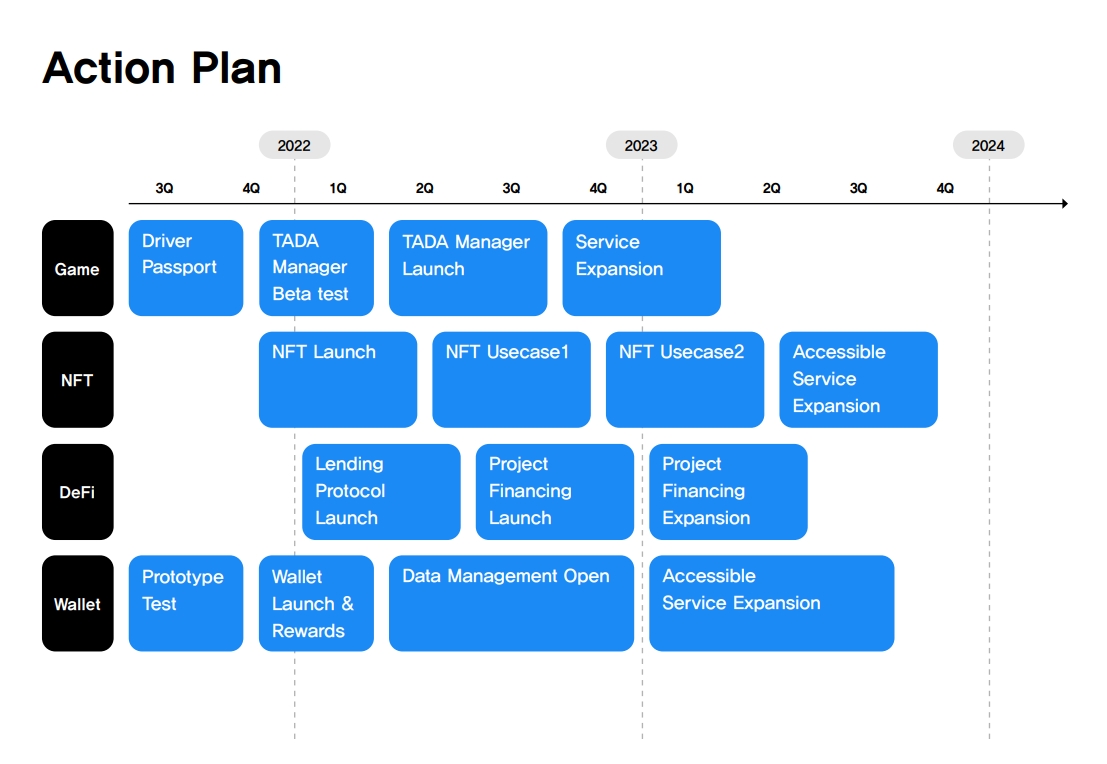 Action Plan

2022
2023
2024

3Q 4Q 1Q 2Q 3Q 4Q 1Q 2Q 3Q 4Q

Game
Driver Passport
TADA Manager Beta test
TADA Manager Launch
Service Expansion

NFT
NFT Launch
NFT Usecase1
NFT Usecase2
Accessible Service Expansion

DeFi
Lending Protocol Launch
Project Financing Launch
Project Financing Expansion

Wallet
Prototype Test
Wallet Launch & Rewards
Data Management Open
Accessible Service Expansion